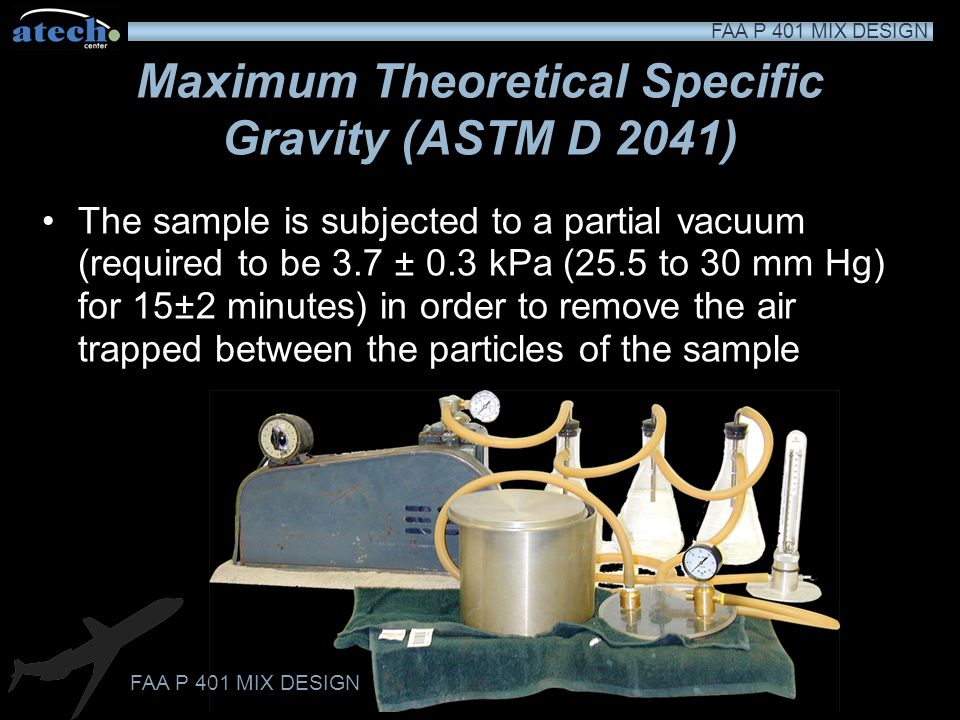 atech center

FAA P 401 MIX DESIGN

Maximum Theoretical Specific Gravity (ASTM D 2041)

• The sample is subjected to a partial vacuum (required to be 3.7 ± 0.3 kPa (25.5 to 30 mm Hg) for 15±2 minutes) in order to remove the air trapped between the particles of the sample

FAA P 401 MIX DESIGN